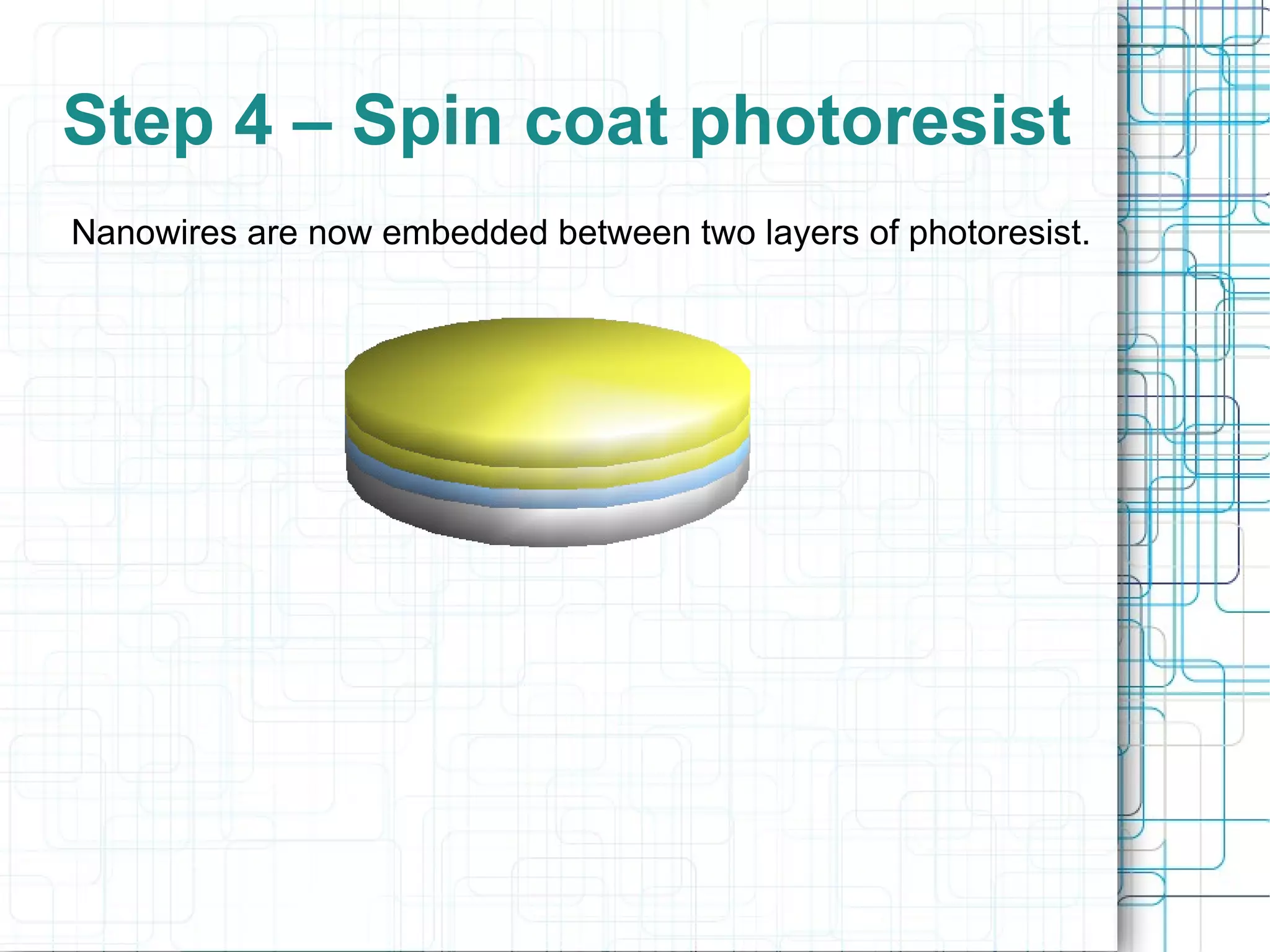 Step 4 – Spin coat photoresist

Nanowires are now embedded between two layers of photoresist.